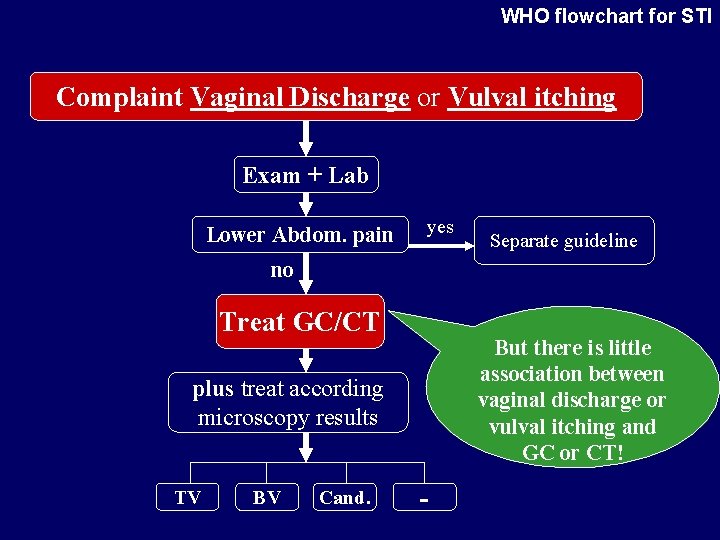 WHO flowchart for STI

Complaint Vaginal Discharge or Vulval itching

Exam + Lab

Lower Abdom. pain

yes

Separate guideline

no

Treat GC/CT

But there is little association between vaginal discharge or vulval itching and GC or CT!

plus treat according microscopy results

TV

BV

Cand.

-